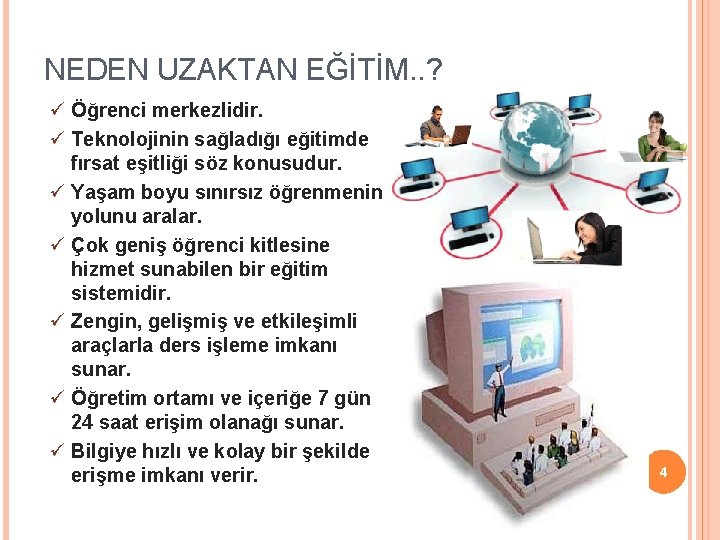 NEDEN UZAKTAN EĞİTİM..?

✓ Öğrenci merkezlidir.

✓ Teknolojinin sağladığı eğitimde fırsat eşitliği söz konusudur.

✓ Yaşam boyu sınırsız öğrenmenin yolunu aralar.

✓ Çok geniş öğrenci kitlesine hizmet sunabilen bir eğitim sistemidir.

✓ Zengin, gelişmiş ve etkileşimli araçlarla ders işleme imkanı sunar.

✓ Öğretim ortamı ve içeriğe 7 gün 24 saat erişim olanağı sunar.

✓ Bilgiye hızlı ve kolay bir şekilde erişme imkanı verir.

4